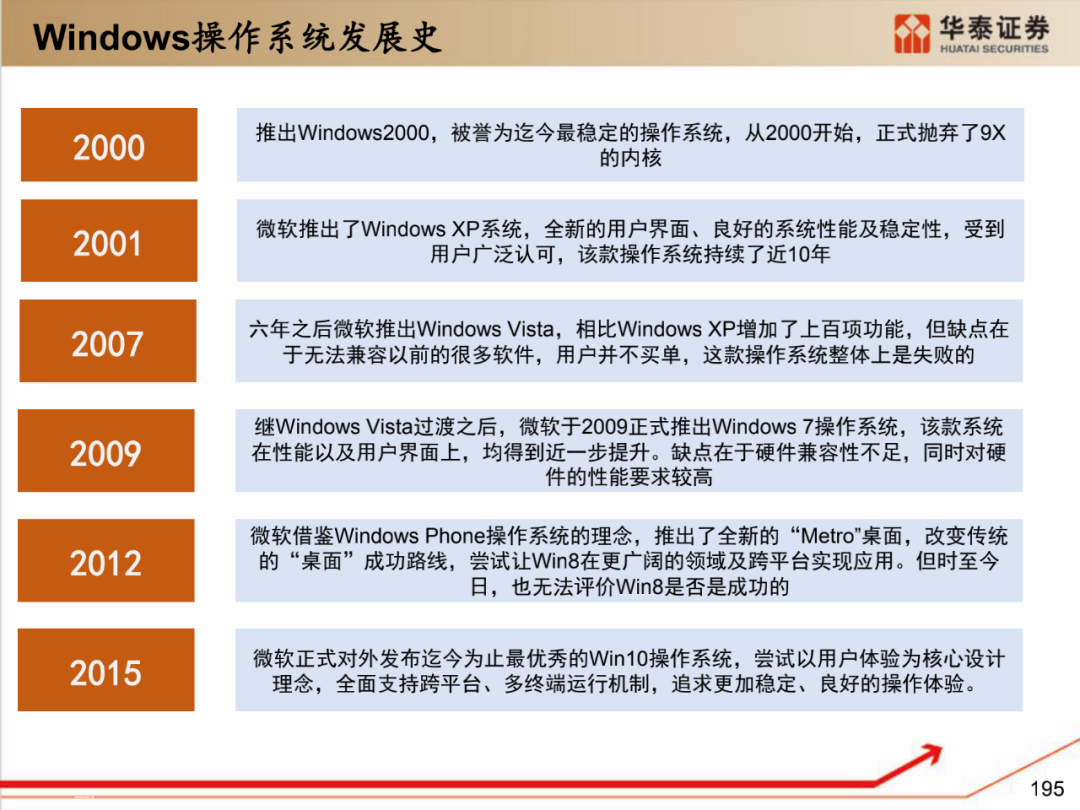 Windows操作系统发展史

华泰证券
HUATAI SECURITIES

2000

推出Windows2000，被誉为迄今最稳定的操作系统，从2000开始，正式抛弃了9X的内核

2001

微软推出了Windows XP系统，全新的用户界面、良好的系统性能及稳定性，受到用户广泛认可，该款操作系统持续了近10年

2007

六年之后微软推出Windows Vista，相比Windows XP增加了上百项功能，但缺点在于无法兼容以前的很多软件，用户并不买单，这款操作系统整体上是失败的

2009

继Windows Vista过渡之后，微软于2009正式推出Windows 7操作系统，该款系统在性能以及用户界面上，均得到近一步提升。缺点在于硬件兼容性不足，同时对硬件的性能要求较高

2012

微软借鉴Windows Phone操作系统的理念，推出了全新的“Metro”桌面，改变传统的“桌面”成功路线，尝试让Win8在更广阔的领域及跨平台实现应用。但时至今日，也无法评价Win8是否是成功的

2015

微软正式对外发布迄今为止最优秀的Win10操作系统，尝试以用户体验为核心设计理念，全面支持跨平台、多终端运行机制，追求更加稳定、良好的操作体验。

195